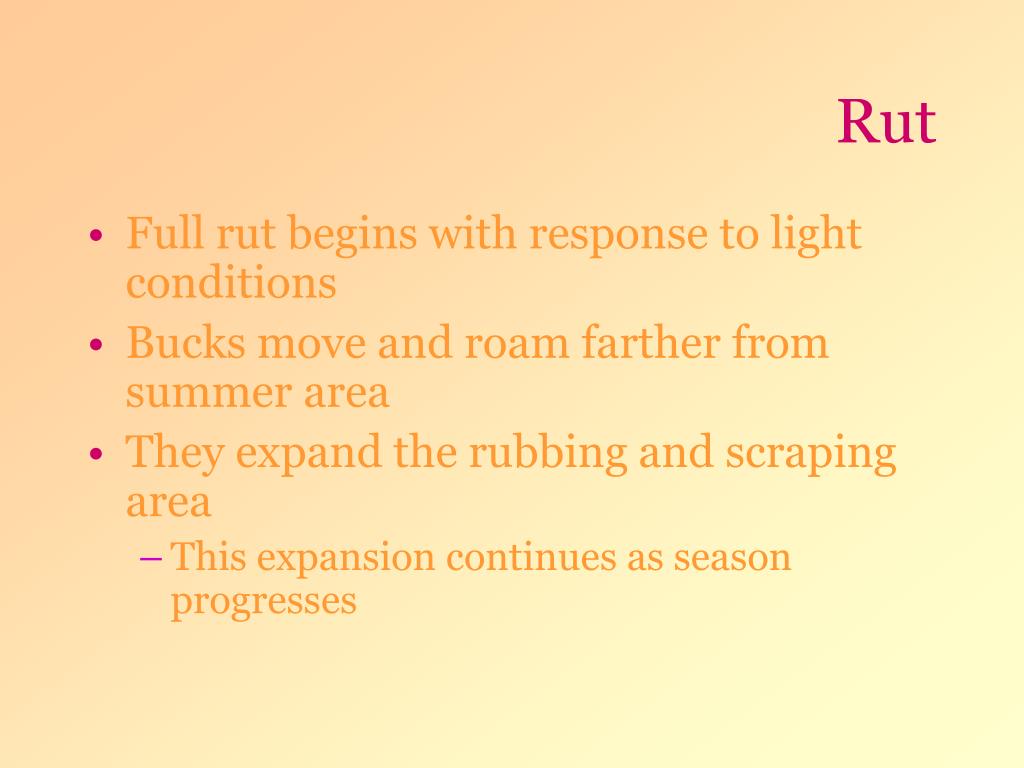 Rut

• Full rut begins with response to light conditions
• Bucks move and roam farther from summer area
• They expand the rubbing and scraping area
– This expansion continues as season progresses